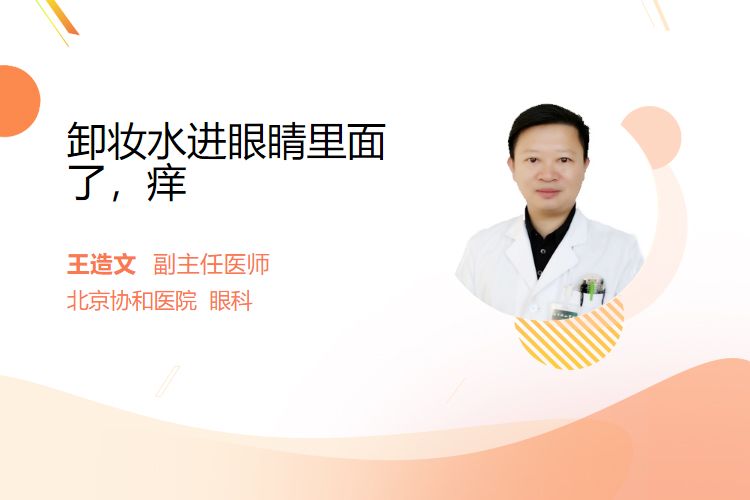 卸妆水进眼睛里面了，痒

王造文 副主任医师
北京协和医院 眼科